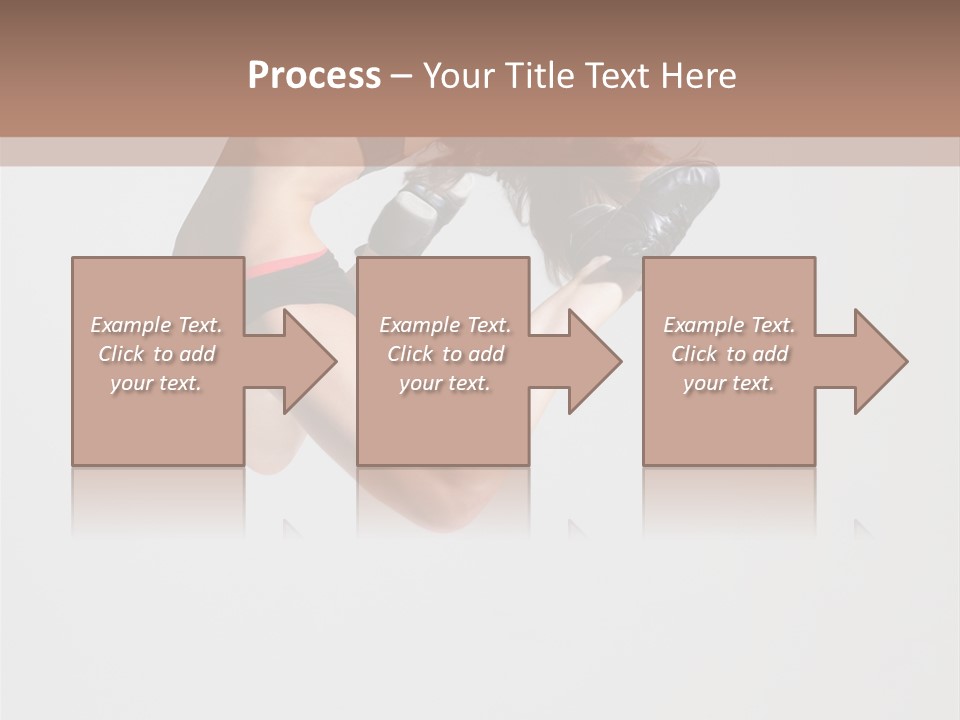 Process – Your Title Text Here

Example Text. Click to add your text.

Example Text. Click to add your text.

Example Text. Click to add your text.